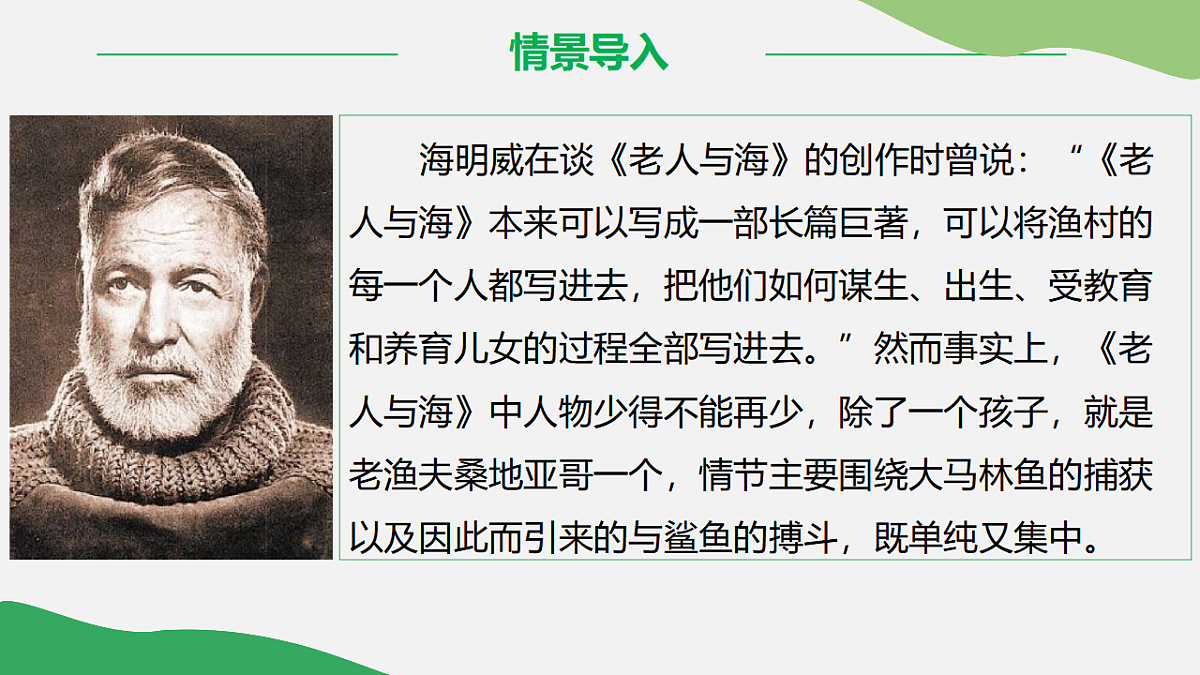 情景导入

海明威在谈《老人与海》的创作时曾说：“《老人与海》本来可以写成一部长篇巨著，可以将渔村的每一个人都写进去，把他们如何谋生、出生、受教育和养育儿女的过程全部写进去。”然而事实上，《老人与海》中人物少得不能再少，除了一个孩子，就是老渔夫桑地亚哥一个，情节主要围绕大马林鱼的捕获以及因此而引来的与鲨鱼的搏斗，既单纯又集中。